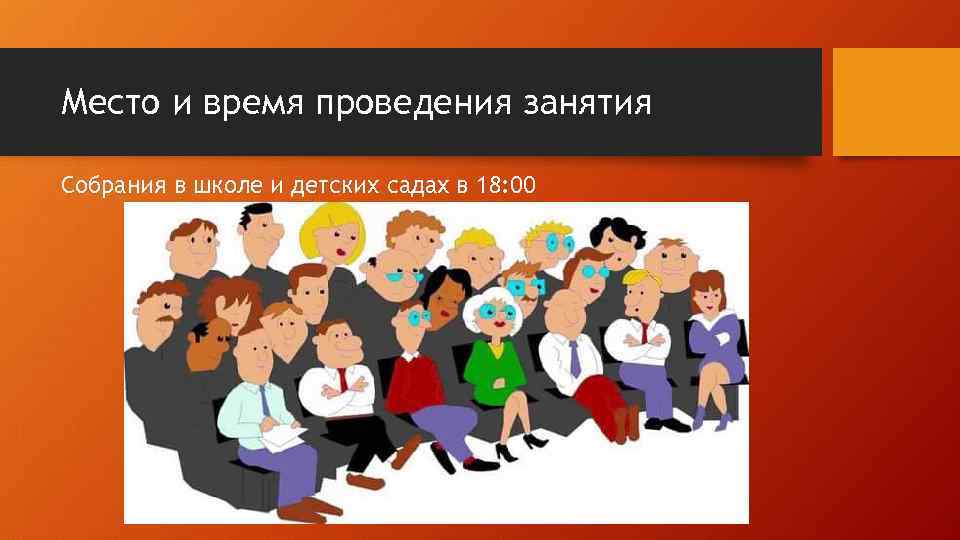 Место и время проведения занятия

Собрания в школе и детских садах в 18:00